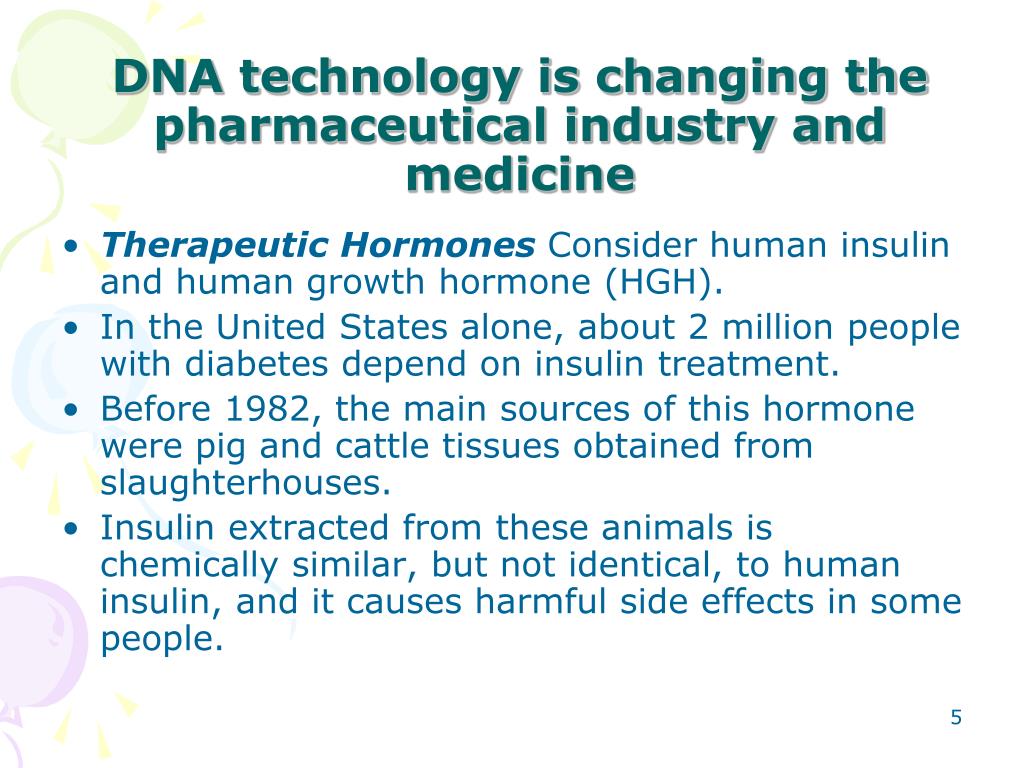 DNA technology is changing the pharmaceutical industry and medicine

• Therapeutic Hormones Consider human insulin and human growth hormone (HGH).
• In the United States alone, about 2 million people with diabetes depend on insulin treatment.
• Before 1982, the main sources of this hormone were pig and cattle tissues obtained from slaughterhouses.
• Insulin extracted from these animals is chemically similar, but not identical, to human insulin, and it causes harmful side effects in some people.

5